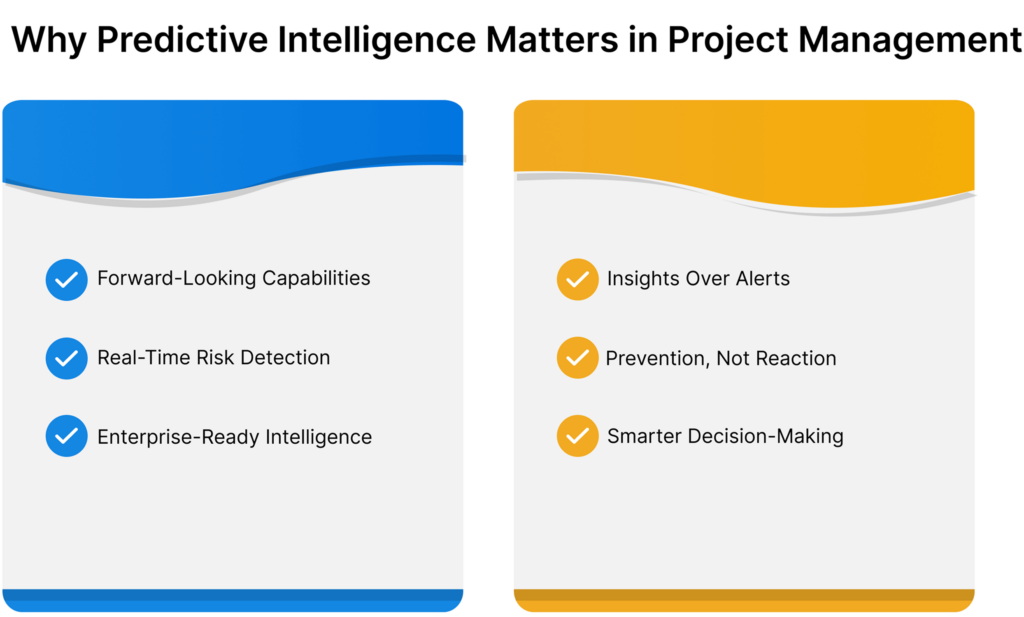 Why Predictive Intelligence Matters in Project Management

Forward-Looking Capabilities

Real-Time Risk Detection

Enterprise-Ready Intelligence

Insights Over Alerts

Prevention, Not Reaction

Smarter Decision-Making